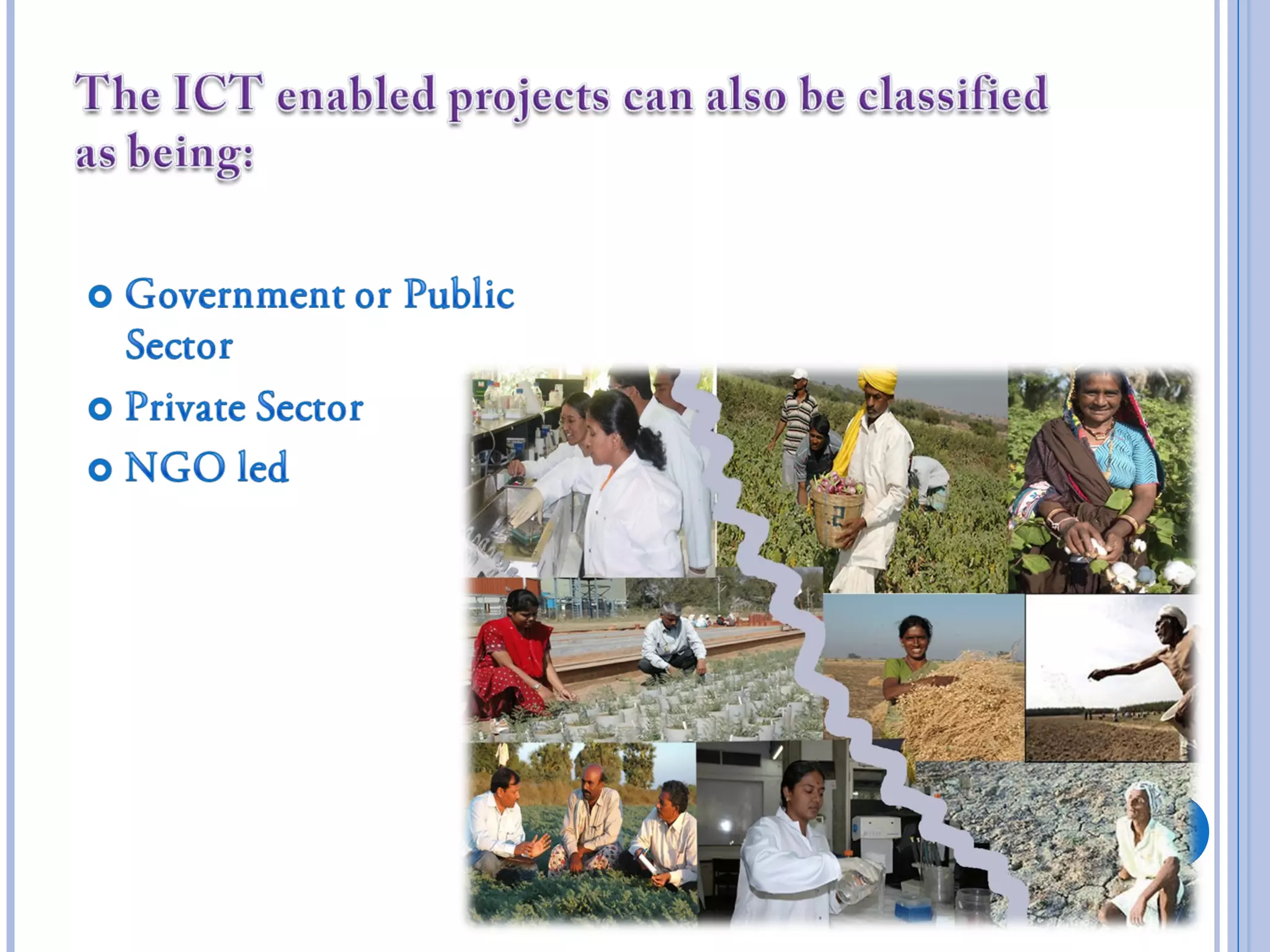 The ICT enabled projects can also be classified as being:

Government or Public Sector
Private Sector
NGO led